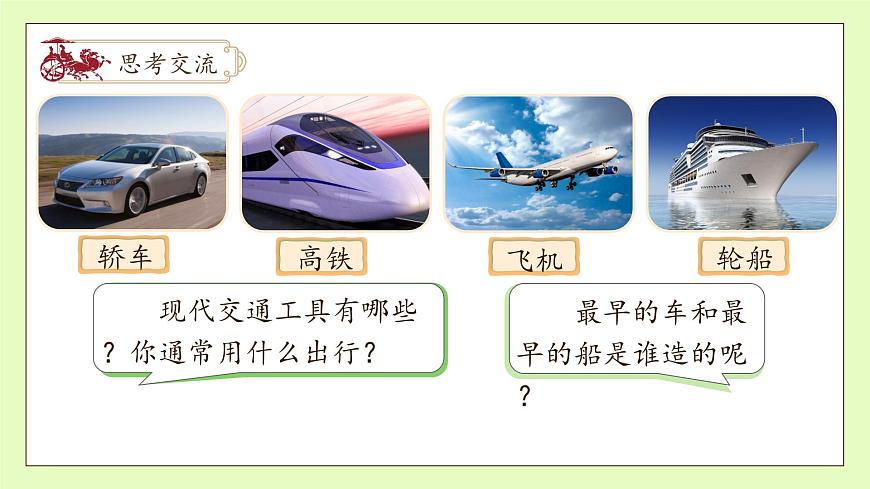 思考交流

轿车

高铁

飞机

轮船

现代交通工具有哪些？你通常用什么出行？

最早的车和最早的船是谁造的呢？